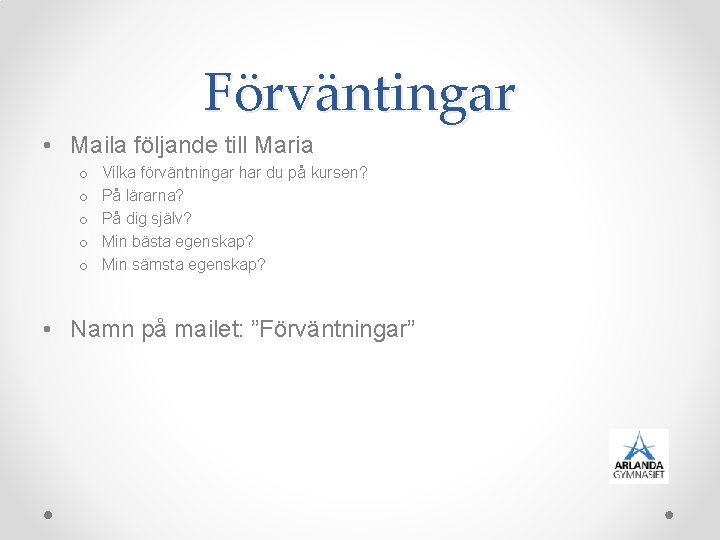 Förväntingar

• Maila följande till Maria
o Vilka förväntningar har du på kursen?
o På lärarna?
o På dig själv?
o Min bästa egenskap?
o Min sämsta egenskap?

• Namn på mailet: ”Förväntningar”

ARLANDA GYMNASIET